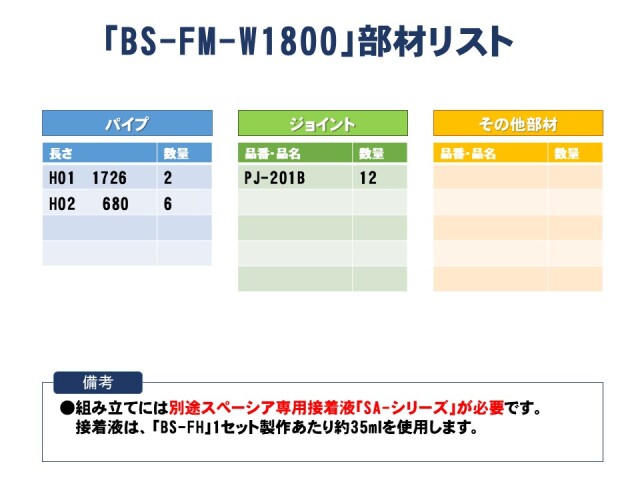 「BS-FM-W1800」部材リスト

パイプ

| 長さ | 数量 |
|---|---|
| H01　1726 | 2 |
| H02　680 | 6 |
| | |
| | |

ジョイント

| 品番・品名 | 数量 |
|---|---|
| PJ-201B | 12 |
| | |
| | |
| | |
| | |

その他部材

| 品番・品名 | 数量 |
|---|---|
| | |
| | |
| | |
| | |
| | |

備考

●組み立てには別途スペーシア専用接着液「SA-シリーズ」が必要です。
接着液は、「BS-FH」1セット製作あたり約35mlを使用します。